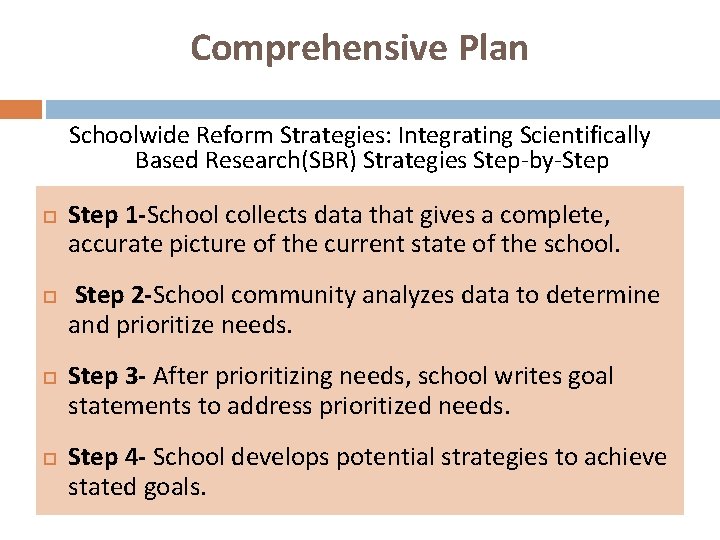 Comprehensive Plan

Schoolwide Reform Strategies: Integrating Scientifically Based Research(SBR) Strategies Step-by-Step

Step 1-School collects data that gives a complete, accurate picture of the current state of the school.

Step 2-School community analyzes data to determine and prioritize needs.

Step 3- After prioritizing needs, school writes goal statements to address prioritized needs.

Step 4- School develops potential strategies to achieve stated goals.